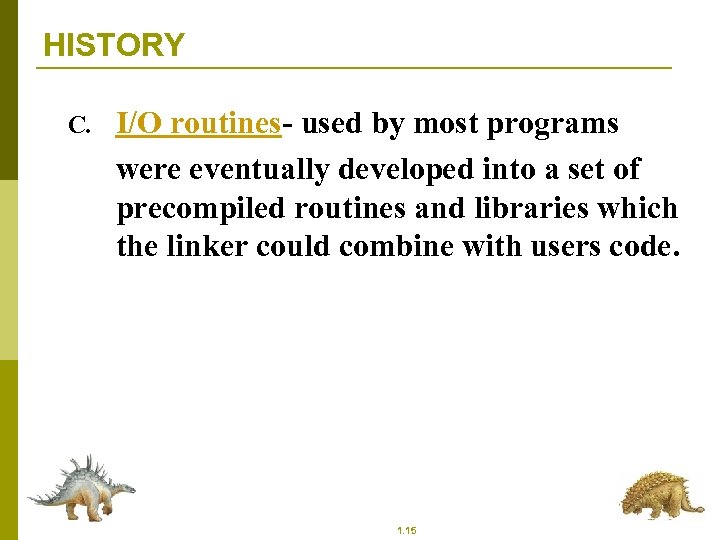 HISTORY

C. I/O routines- used by most programs were eventually developed into a set of precompiled routines and libraries which the linker could combine with users code.

1.15